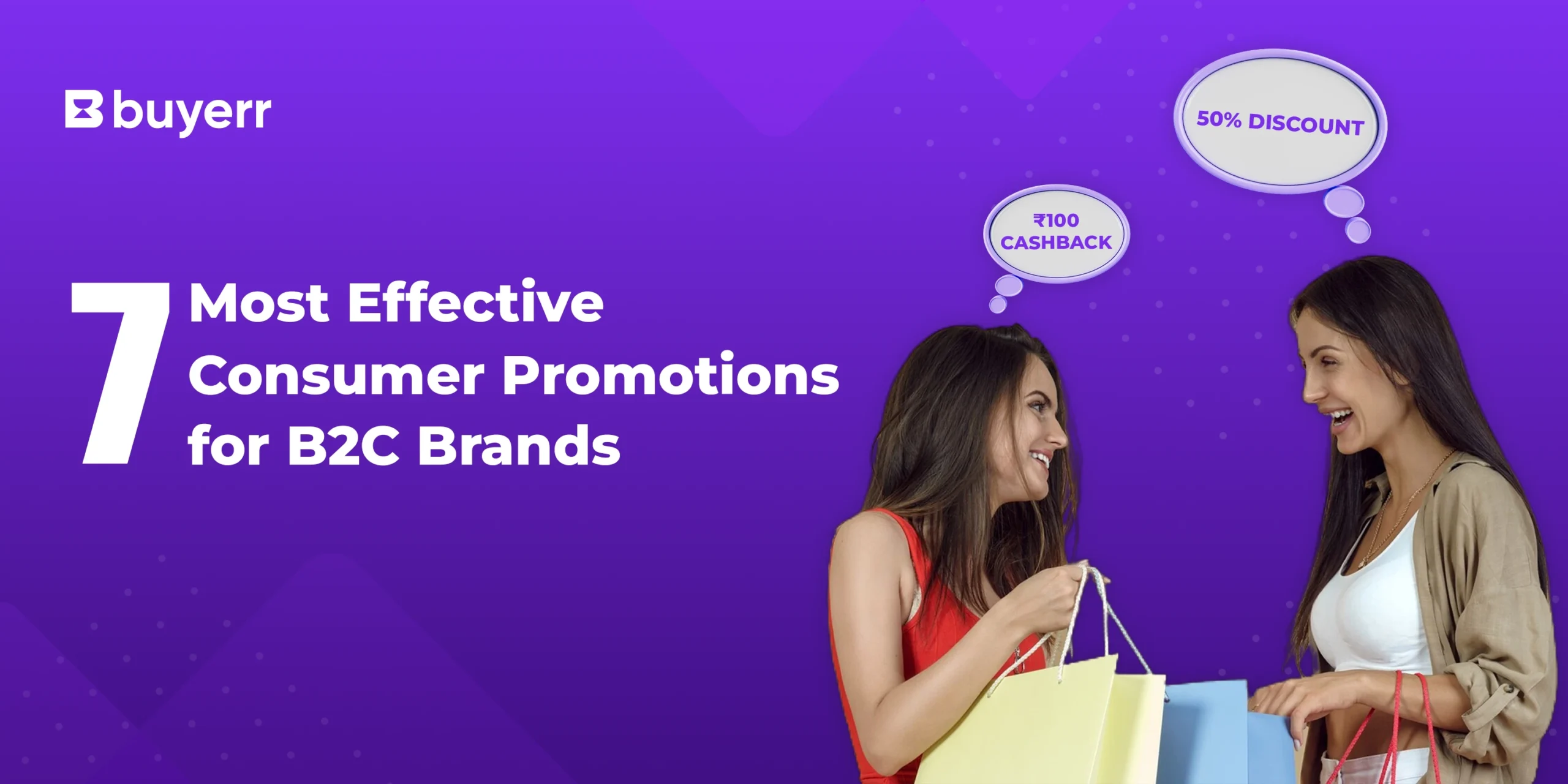 buyerr

7 Most Effective Consumer Promotions for B2C Brands

₹100 CASHBACK

50% DISCOUNT